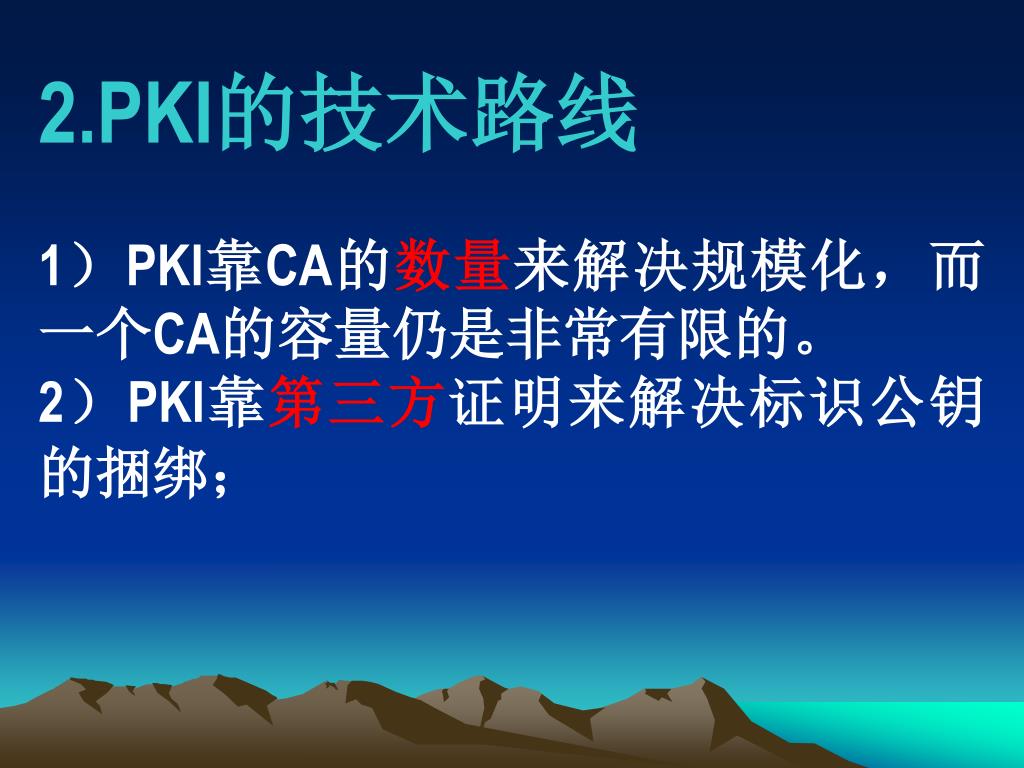 2.PKI的技术路线

1）PKI靠CA的数量来解决规模化，而一个CA的容量仍是非常有限的。
2）PKI靠第三方证明来解决标识公钥的捆绑；